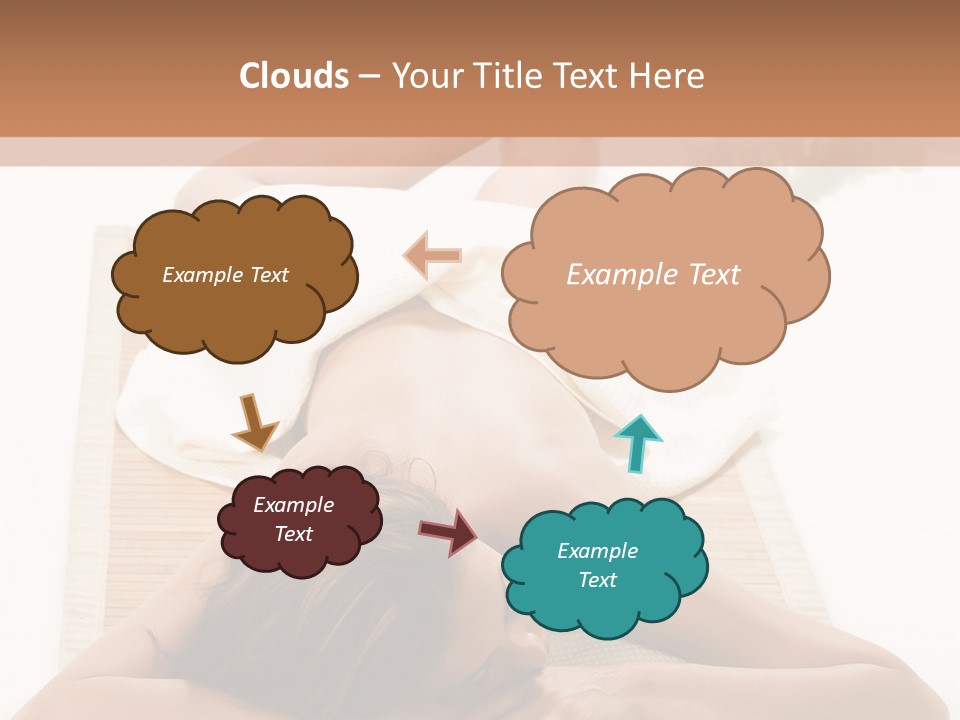 Clouds – Your Title Text Here

Example Text

Example Text

Example Text

Example Text